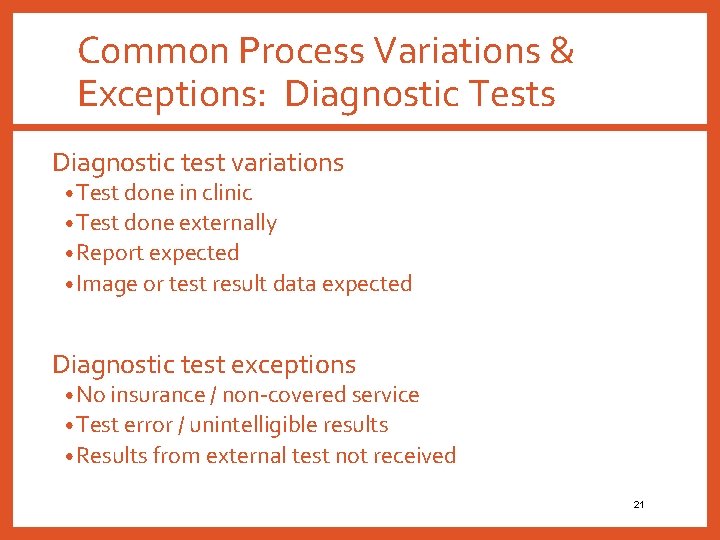 Common Process Variations & Exceptions: Diagnostic Tests

Diagnostic test variations
• Test done in clinic
• Test done externally
• Report expected
• Image or test result data expected

Diagnostic test exceptions
• No insurance / non-covered service
• Test error / unintelligible results
• Results from external test not received

21